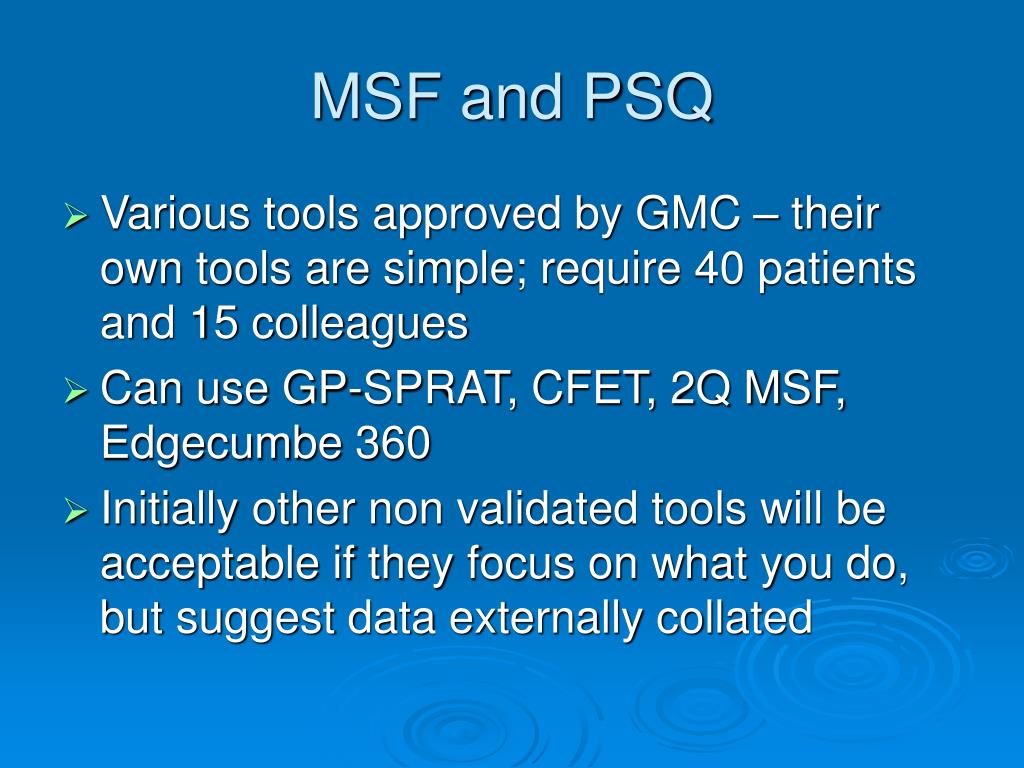 MSF and PSQ

➢ Various tools approved by GMC – their own tools are simple; require 40 patients and 15 colleagues

➢ Can use GP-SPRAT, CFET, 2Q MSF, Edgecumbe 360

➢ Initially other non validated tools will be acceptable if they focus on what you do, but suggest data externally collated